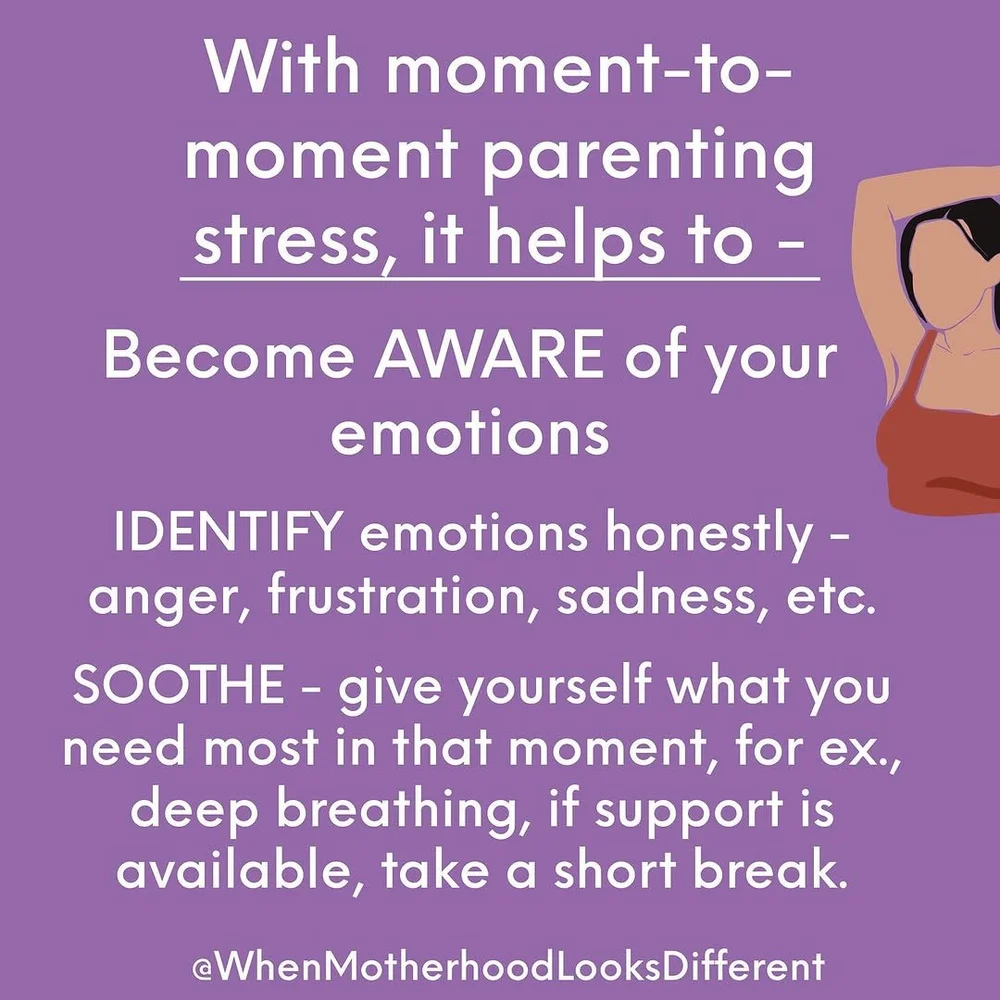 With moment-to-moment parenting stress, it helps to -

Become AWARE of your emotions

IDENTIFY emotions honestly - anger, frustration, sadness, etc.

SOOTHE - give yourself what you need most in that moment, for ex., deep breathing, if support is available, take a short break.

@WhenMotherhoodLooksDifferent